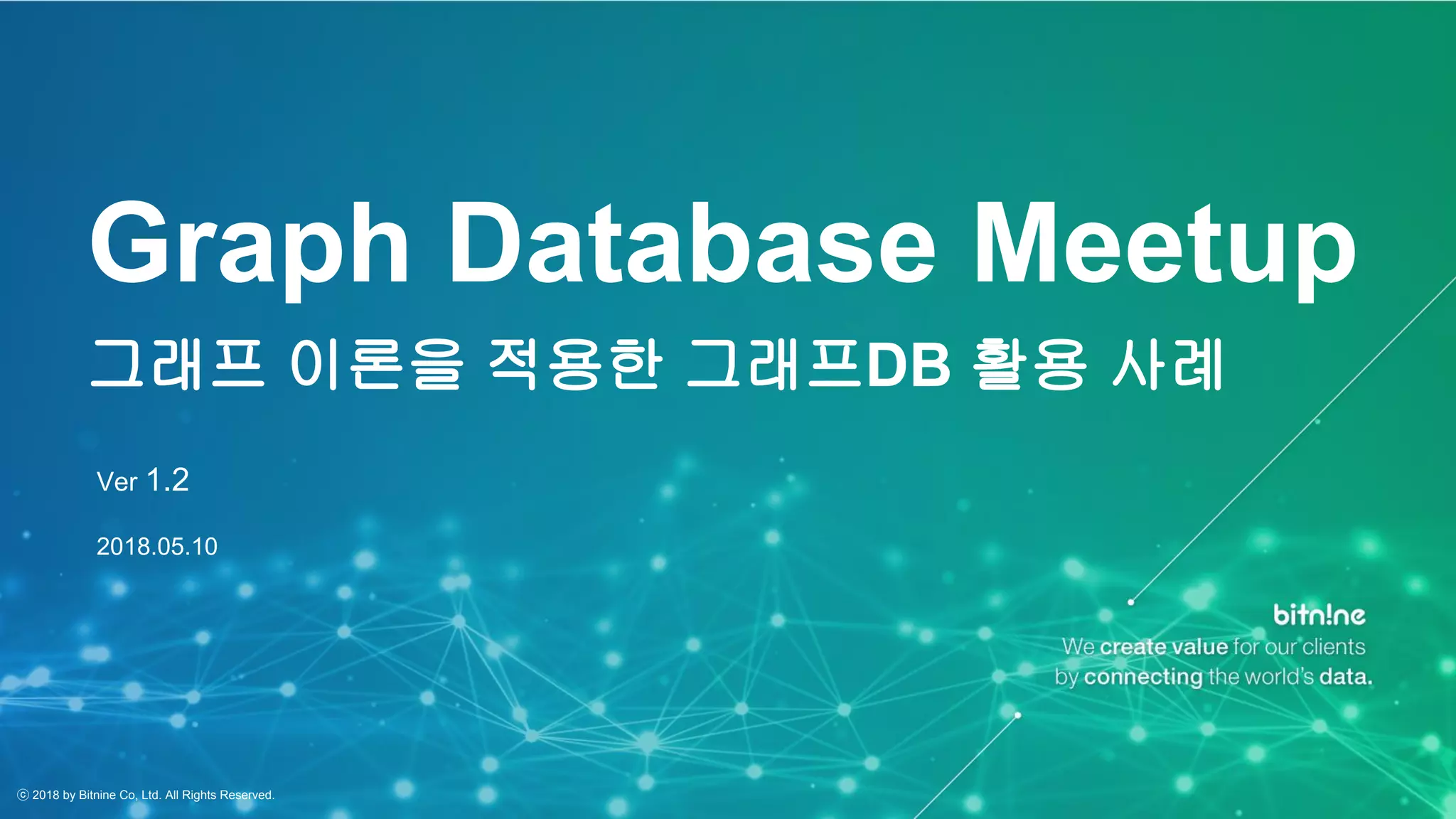 Graph Database Meetup

그래프 이론을 적용한 그래프DB 활용 사례

Ver 1.2

2018.05.10

bitn!ne

We create value for our clients by connecting the world's data.

ⓒ 2018 by Bitnine Co, Ltd. All Rights Reserved.